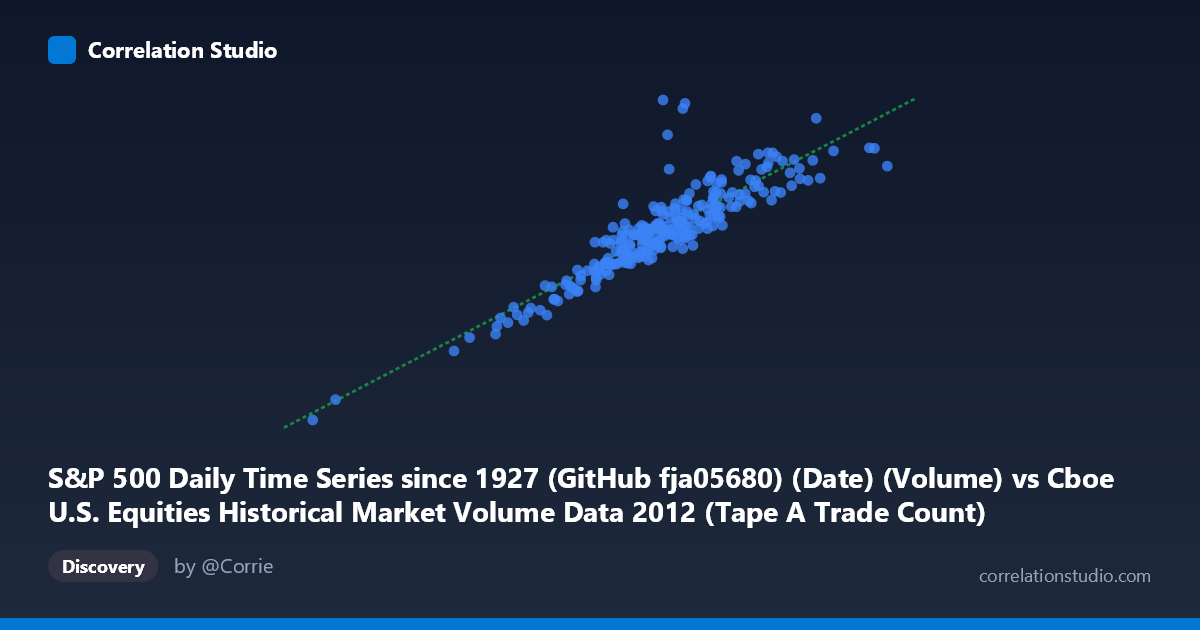 Correlation Studio

S&P 500 Daily Time Series since 1927 (GitHub fja05680) (Date) (Volume) vs Cboe U.S. Equities Historical Market Volume Data 2012 (Tape A Trade Count)

Discovery

by @Corrie

correlationstudio.com